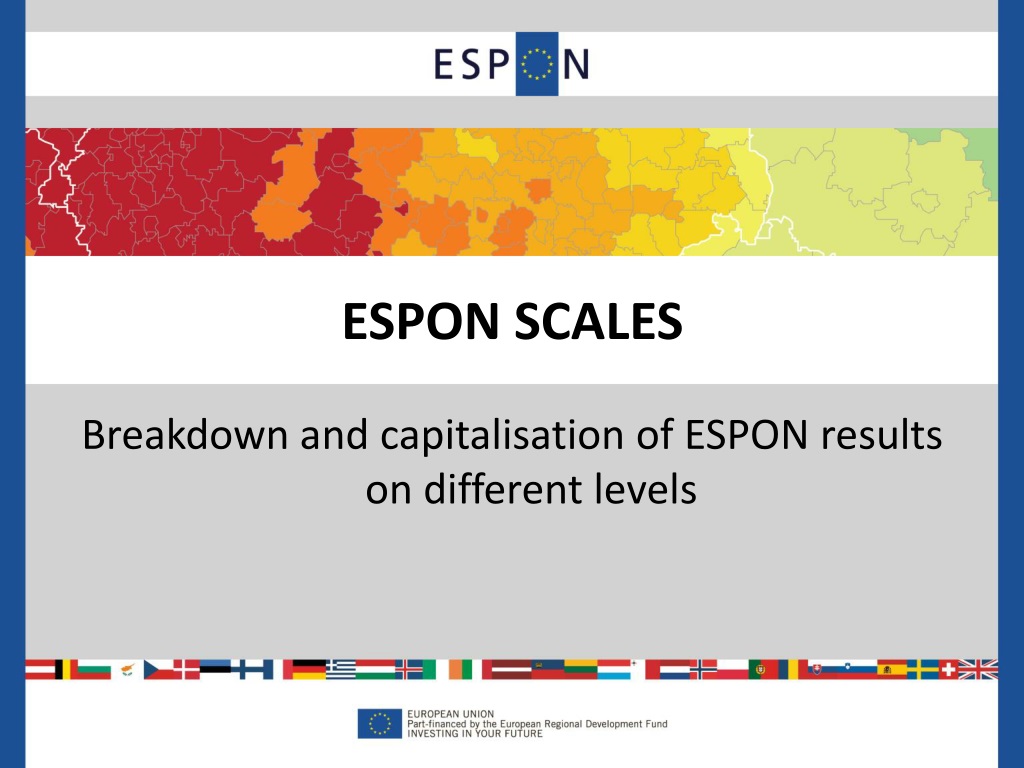 ESPON

ESPON SCALES

Breakdown and capitalisation of ESPON results on different levels

EUROPEAN UNION
Part-financed by the European Regional Development Fund
INVESTING IN YOUR FUTURE